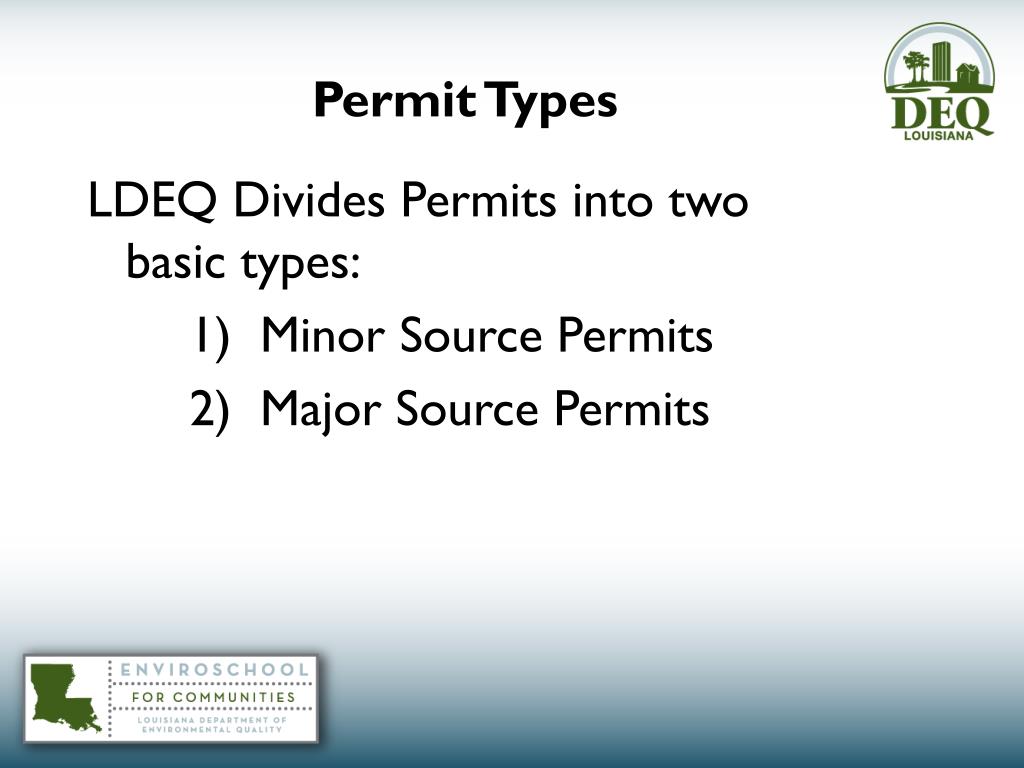 Permit Types

DEQ
LOUISIANA

LDEQ Divides Permits into two basic types:

1) Minor Source Permits
2) Major Source Permits

ENVIROSCHOOL
FOR COMMUNITIES
LOUISIANA DEPARTMENT OF ENVIRONMENTAL QUALITY